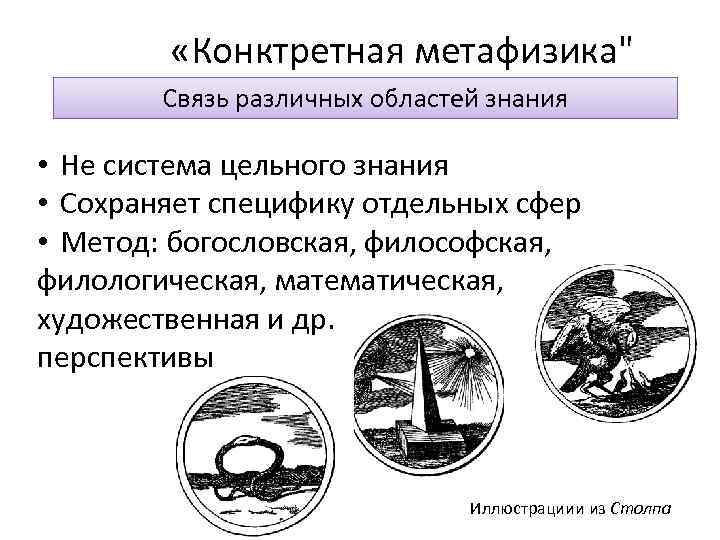 «Конктретная метафизика"

Связь различных областей знания

• Не система цельного знания
• Сохраняет специфику отдельных сфер
• Метод: богословская, философская, филологическая, математическая, художественная и др. перспективы

Иллюстрациии из Столпа